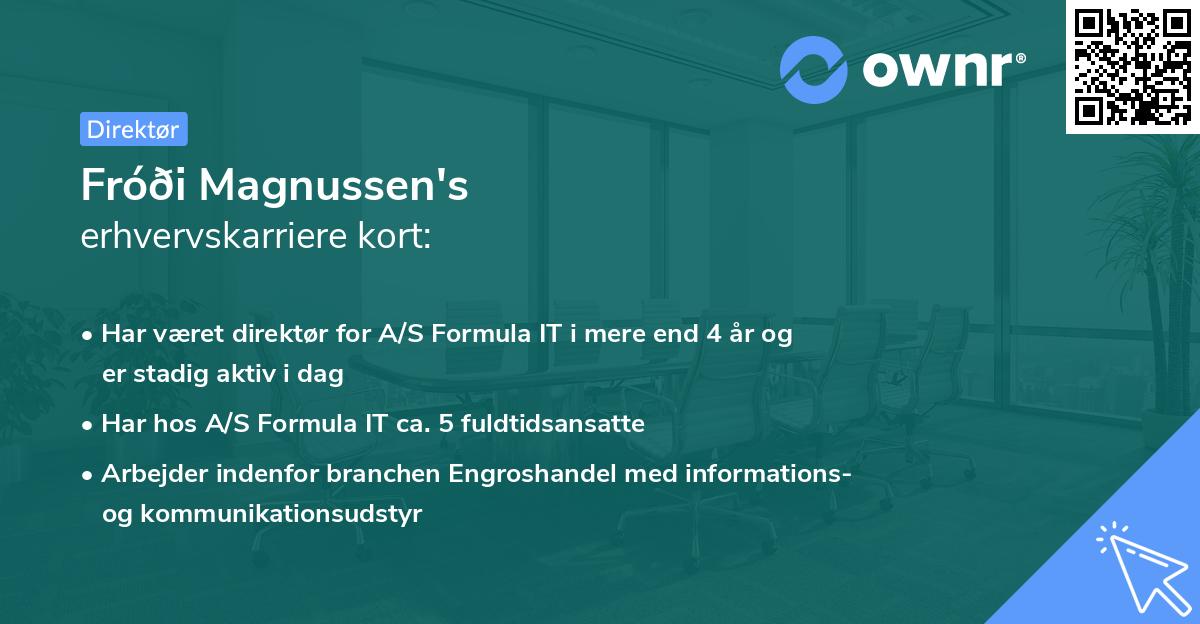 ownr®

Direktør

Fróði Magnussen's
erhvervskarriere kort:

• Har været direktør for A/S Formula IT i mere end 4 år og er stadig aktiv i dag
• Har hos A/S Formula IT ca. 5 fuldtidsansatte
• Arbejder indenfor branchen Engroshandel med informations- og kommunikationsudstyr